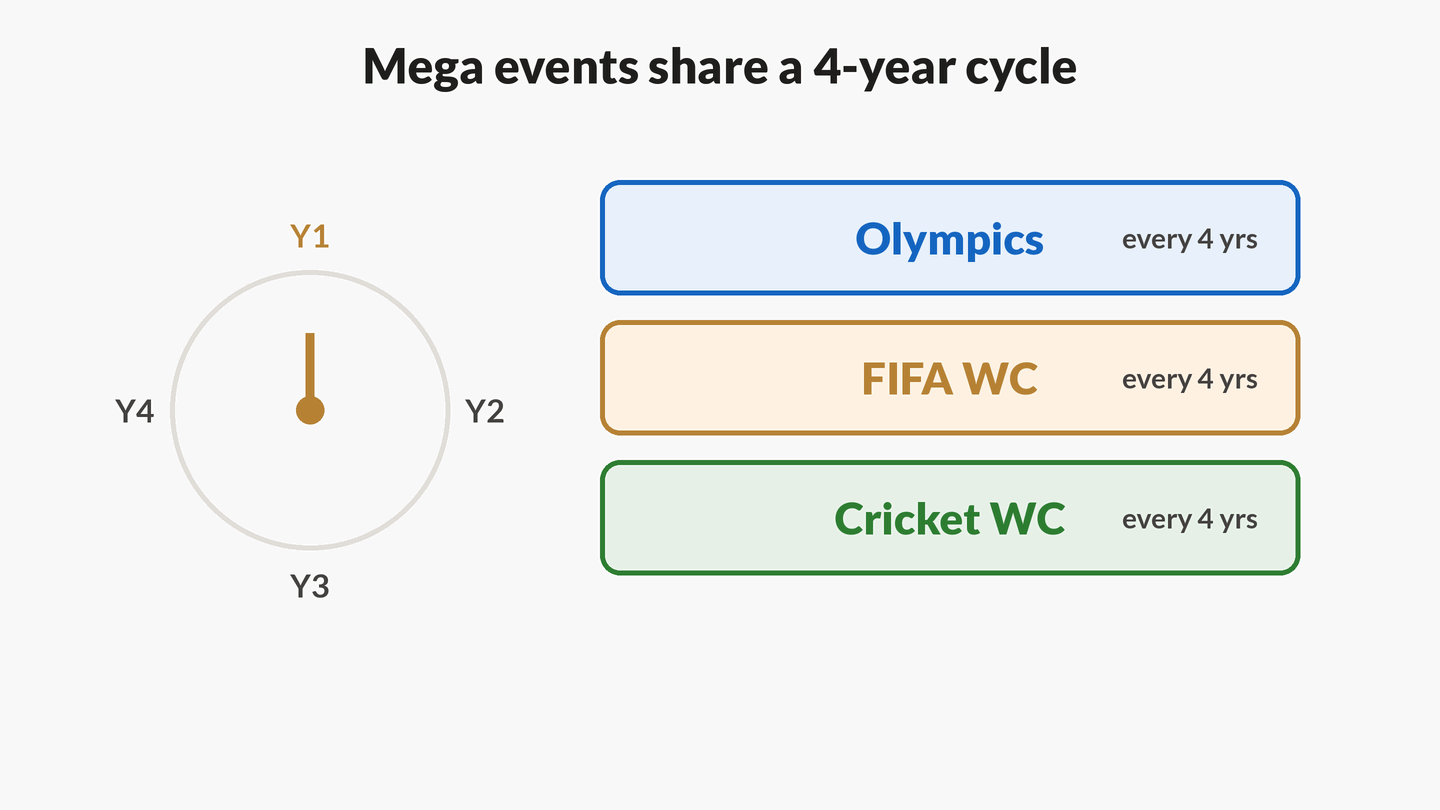 Mega events share a 4-year cycle

Y1

Y4

Y2

Y3

Olympics every 4 yrs

FIFA WC every 4 yrs

Cricket WC every 4 yrs